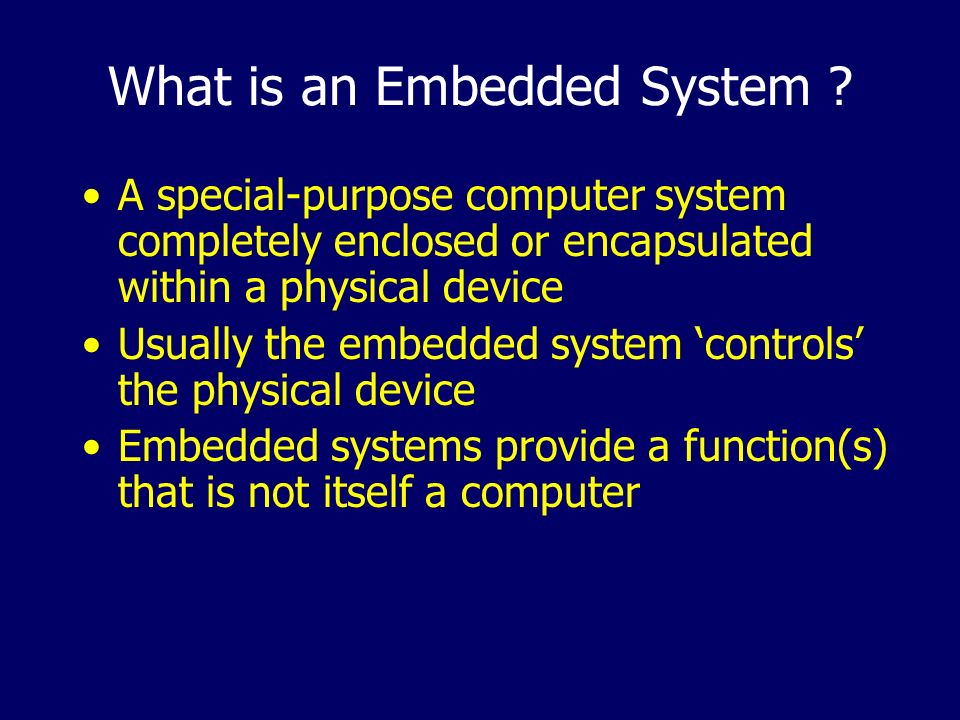 What is an Embedded System ?

• A special-purpose computer system completely enclosed or encapsulated within a physical device

• Usually the embedded system ‘controls’ the physical device

• Embedded systems provide a function(s) that is not itself a computer